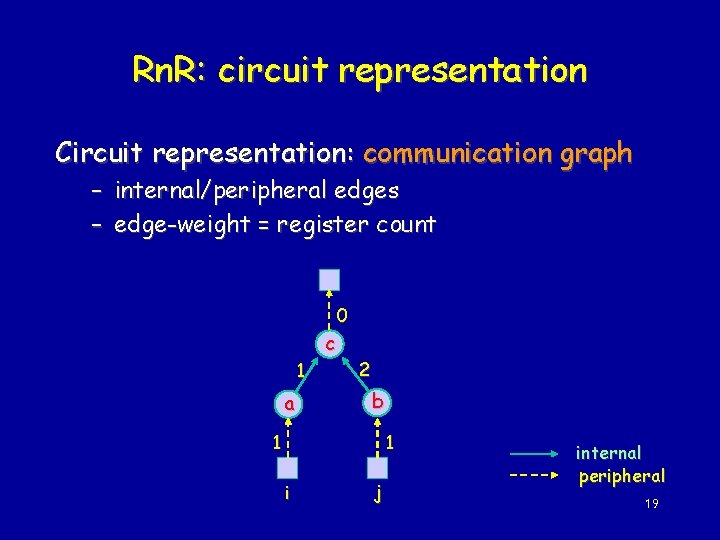 RnR: circuit representation

Circuit representation: communication graph

– internal/peripheral edges

– edge-weight = register count

0

c

1

2

a

b

1

1

i

j

internal

peripheral

19